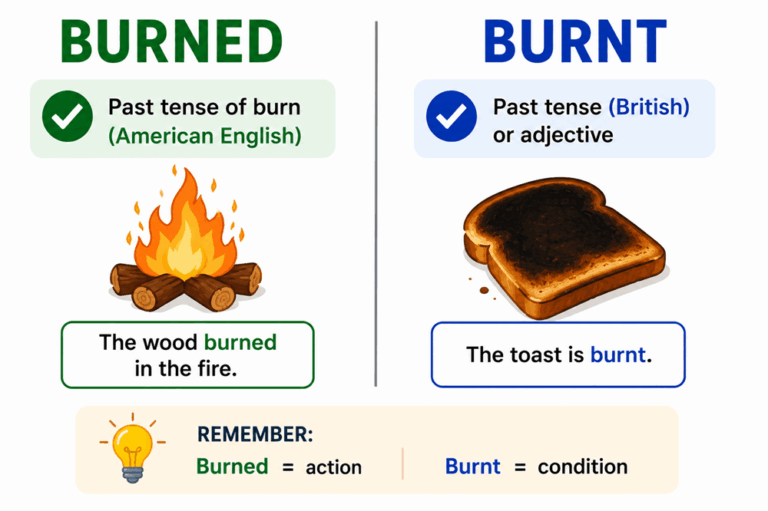 BURNED

Past tense of burn (American English)

The wood burned in the fire.

BURNT

Past tense (British) or adjective

The toast is burnt.

REMEMBER:
Burned = action
Burnt = condition